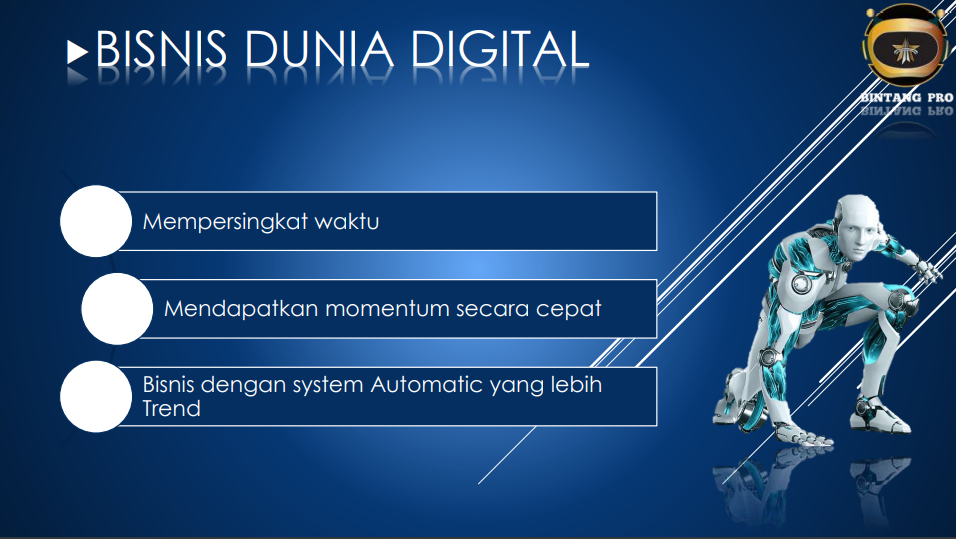 BISNIS DUNIA DIGITAL

BINTANG PRO

Mempersingkat waktu

Mendapatkan momentum secara cepat

Bisnis dengan system Automatic yang lebih Trend